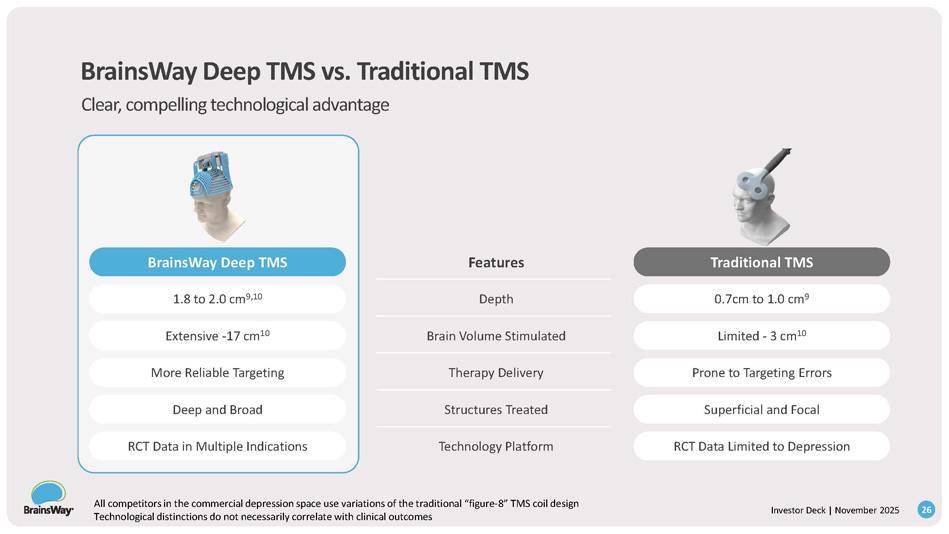 BrainsWay Deep TMS vs. Traditional TMS

Clear, compelling technological advantage

| BrainsWay Deep TMS | Features | Traditional TMS |
|---|---|---|
| 1.8 to 2.0 cm$^{9,10}$ | Depth | 0.7cm to 1.0 cm$^{9}$ |
| Extensive -17 cm$^{10}$ | Brain Volume Stimulated | Limited - 3 cm$^{10}$ |
| More Reliable Targeting | Therapy Delivery | Prone to Targeting Errors |
| Deep and Broad | Structures Treated | Superficial and Focal |
| RCT Data in Multiple Indications | Technology Platform | RCT Data Limited to Depression |

BrainsWay

All competitors in the commercial depression space use variations of the traditional "figure-8" TMS coil design
Technological distinctions do not necessarily correlate with clinical outcomes

Investor Deck | November 2025 26